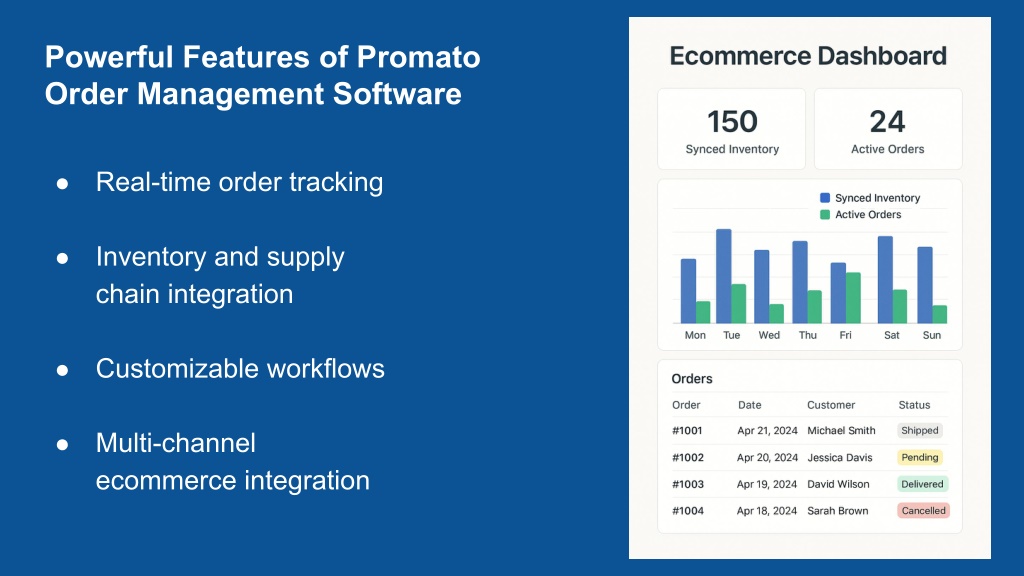 Powerful Features of Promato Order Management Software

● Real-time order tracking

● Inventory and supply chain integration

● Customizable workflows

● Multi-channel ecommerce integration

Ecommerce Dashboard

150
Synced Inventory

24
Active Orders

Synced Inventory
Active Orders

Mon Tue Wed Thu Fri Sat Sun

Orders

| Order | Date | Customer | Status |
|---|---|---|---|
| #1001 | Apr 21, 2024 | Michael Smith | Shipped |
| #1002 | Apr 20, 2024 | Jessica Davis | Pending |
| #1003 | Apr 19, 2024 | David Wilson | Delivered |
| #1004 | Apr 18, 2024 | Sarah Brown | Cancelled |